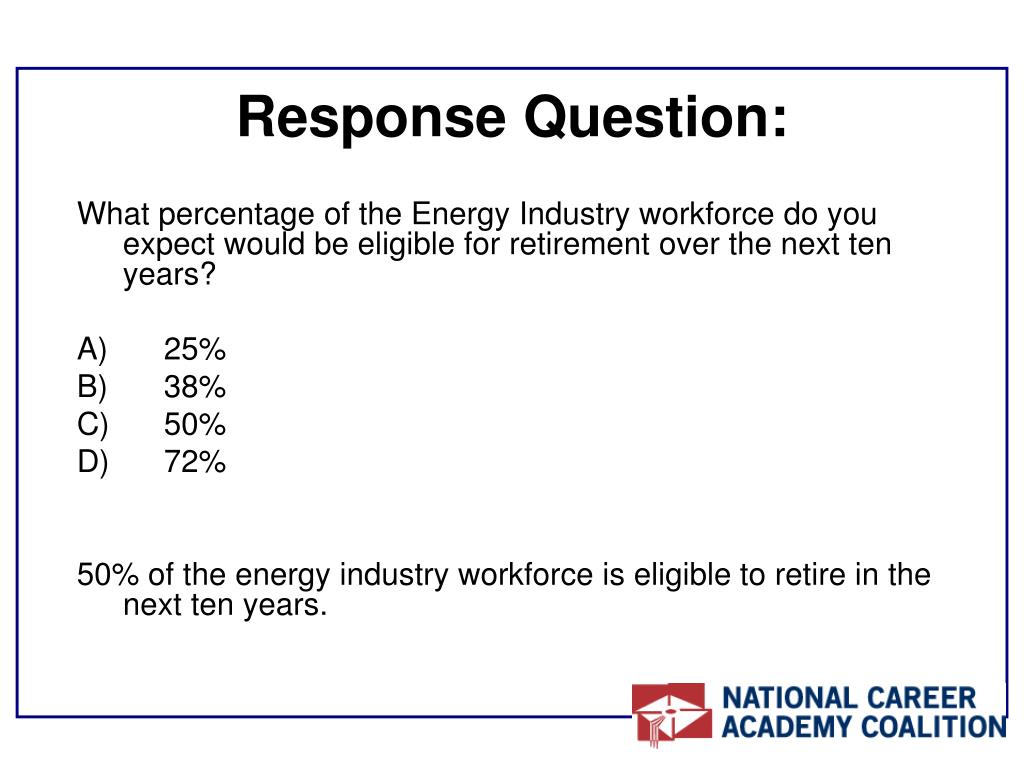 Response Question:

What percentage of the Energy Industry workforce do you expect would be eligible for retirement over the next ten years?

A) 25%
B) 38%
C) 50%
D) 72%

50% of the energy industry workforce is eligible to retire in the next ten years.

NATIONAL CAREER ACADEMY COALITION